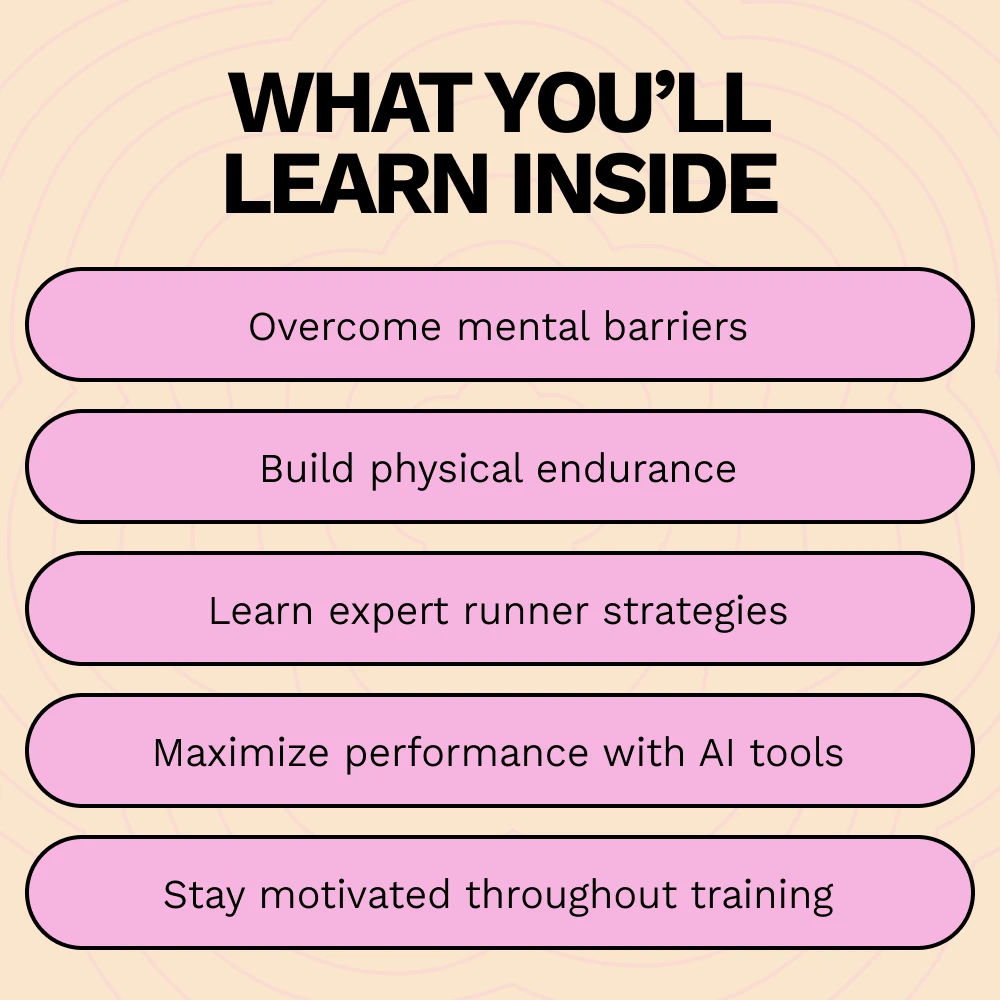 WHAT YOU'LL LEARN INSIDE

Overcome mental barriers

Build physical endurance

Learn expert runner strategies

Maximize performance with AI tools

Stay motivated throughout training